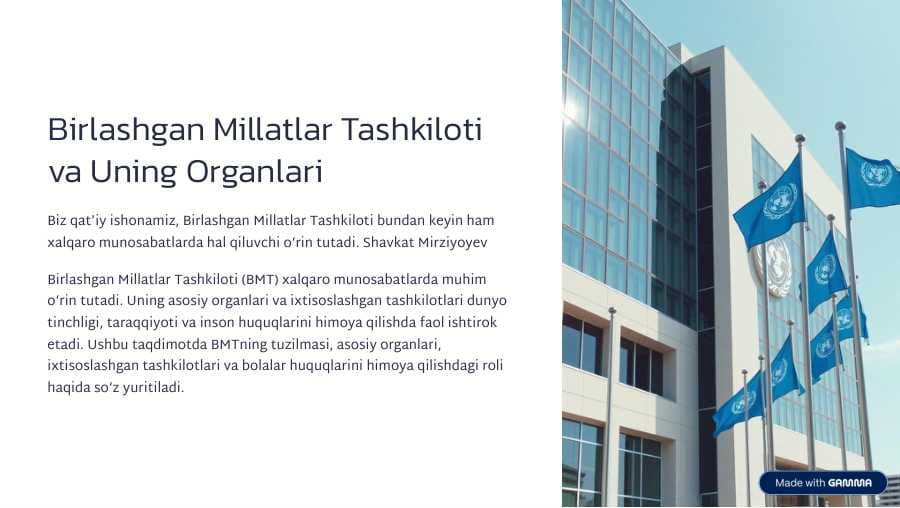 Birlashgan Millatlar Tashkiloti va Uning Organlari

Biz qat'iy ishonamiz, Birlashgan Millatlar Tashkiloti bundan keyin ham xalqaro munosabatlarda hal qiluvchi o'rin tutadi. Shavkat Mirziyoyev

Birlashgan Millatlar Tashkiloti (BMT) xalqaro munosabatlarda muhim o'rin tutadi. Uning asosiy organlari va ixtisoslashgan tashkilotlari dunyo tinchligi, taraqqiyoti va inson huquqlarini himoya qilishda faol ishtirok etadi. Ushbu taqdimotda BMTning tuzilmasi, asosiy organlari, ixtisoslashgan tashkilotlari va bolalar huquqlarini himoya qilishdagi roli haqida so'z yuritiladi.

Made with GAMMA